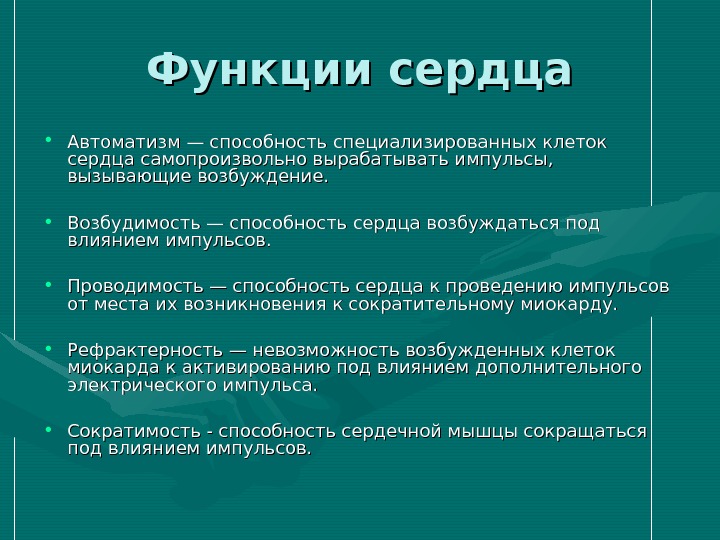 Функции сердца

• Автоматизм — способность специализированных клеток сердца самопроизвольно вырабатывать импульсы, вызывающие возбуждение.

• Возбудимость — способность сердца возбуждаться под влиянием импульсов.

• Проводимость — способность сердца к проведению импульсов от места их возникновения к сократительному миокарду.

• Рефрактерность — невозможность возбужденных клеток миокарда к активированию под влиянием дополнительного электрического импульса.

• Сократимость - способность сердечной мышцы сокращаться под влиянием импульсов.